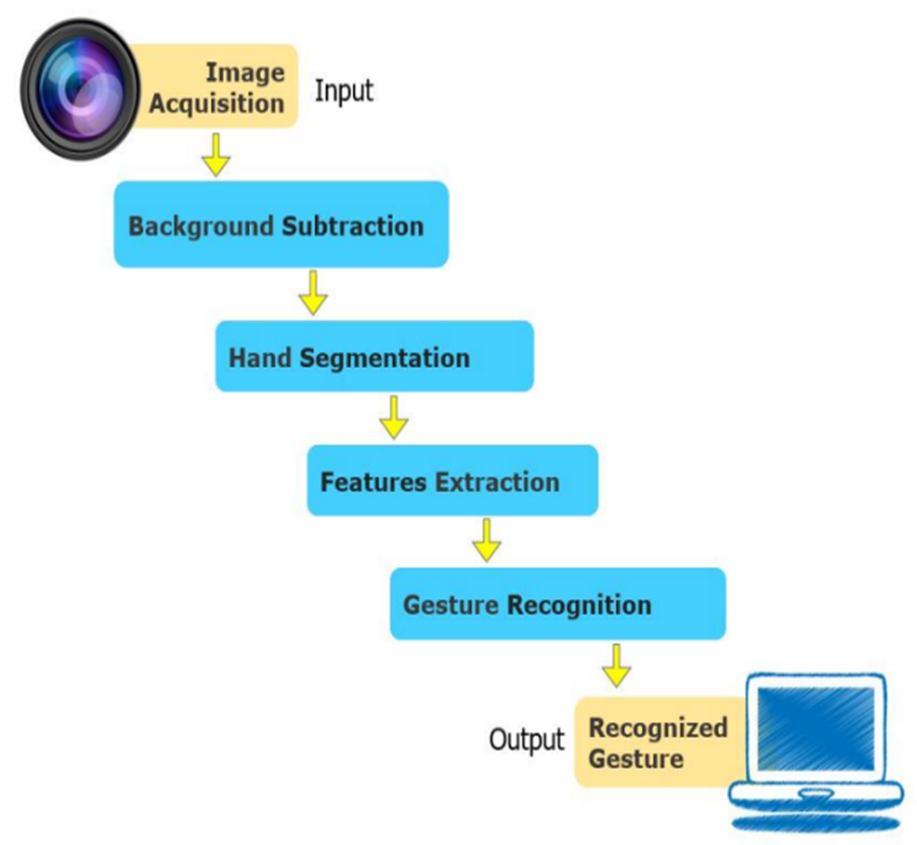 Image Acquisition

Input

Background Subtraction

Hand Segmentation

Features Extraction

Gesture Recognition

Output

Recognized Gesture